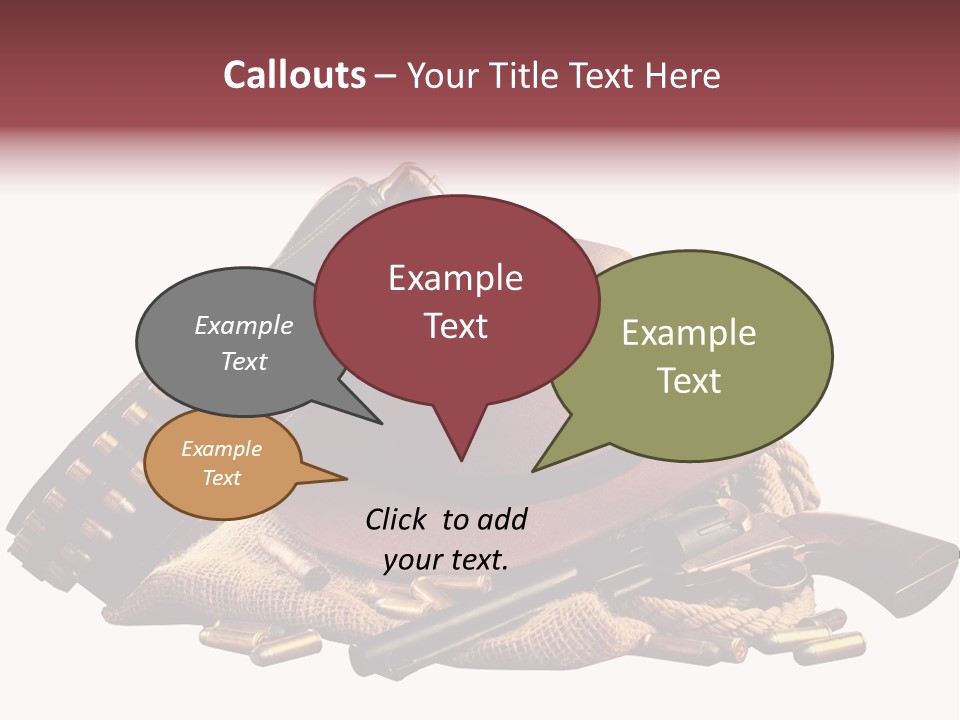 Callouts – Your Title Text Here

Example Text

Example Text

Example Text

Example Text

Click to add your text.